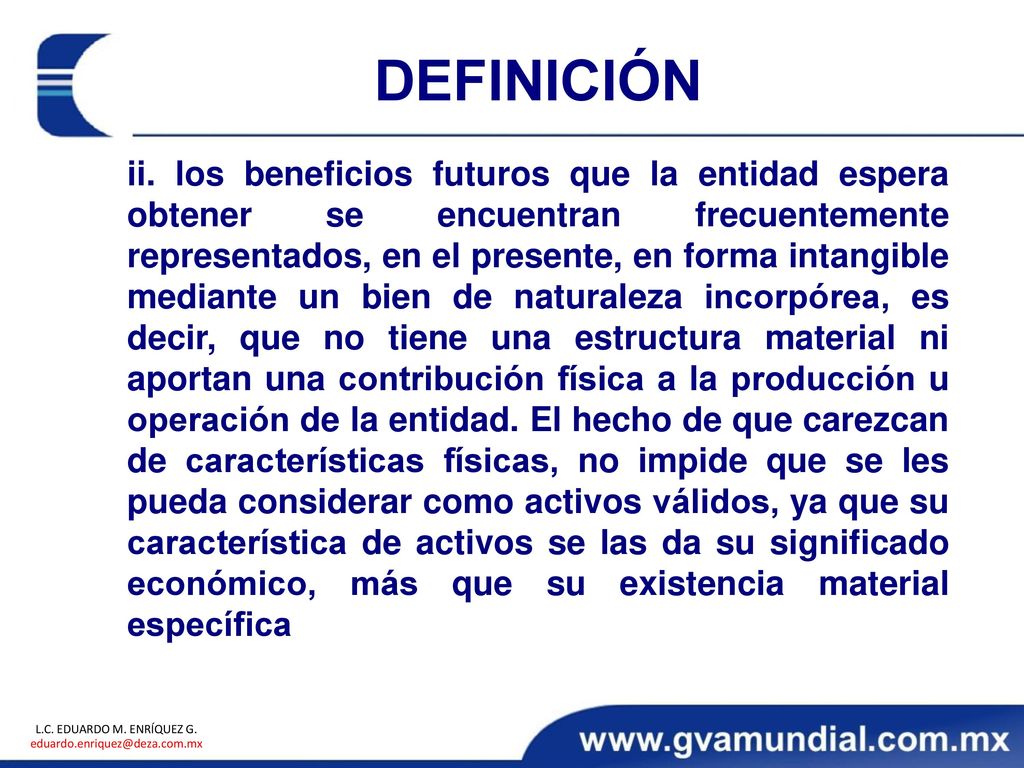 DEFINICIÓN

ii. los beneficios futuros que la entidad espera obtener se encuentran frecuentemente representados, en el presente, en forma intangible mediante un bien de naturaleza incorpórea, es decir, que no tiene una estructura material ni aportan una contribución física a la producción u operación de la entidad. El hecho de que carezcan de características físicas, no impide que se les pueda considerar como activos válidos, ya que su característica de activos se las da su significado económico, más que su existencia material específica

L.C. EDUARDO M. ENRÍQUEZ G.
eduardo.enriquez@deza.com.mx

www.gvamundial.com.mx